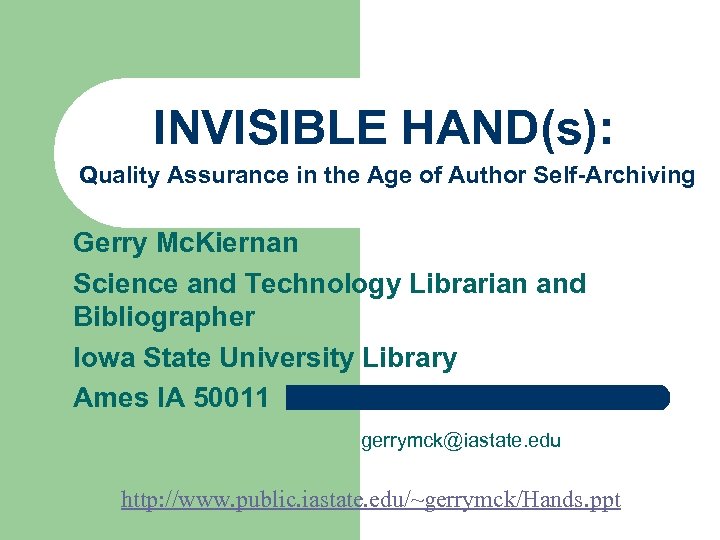 INVISIBLE HAND(s):
Quality Assurance in the Age of Author Self-Archiving

Gerry McKiernan

Science and Technology Librarian and Bibliographer

Iowa State University Library

Ames IA 50011

gerrymck@iastate.edu

http://www.public.iastate.edu/~gerrymck/Hands.ppt